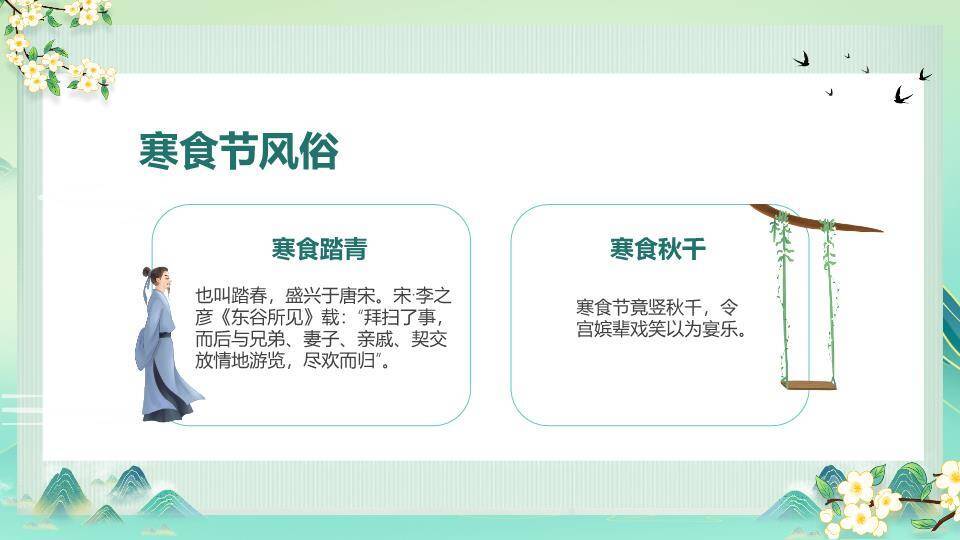 寒食节风俗

寒食踏青

也叫踏春，盛兴于唐宋。宋·李之彦《东谷所见》载：“拜扫了事，而后与兄弟、妻子、亲戚、契交放情地游览，尽欢而归”。

寒食秋千

寒食节竟竖秋千，令宫嫔辈戏笑以为宴乐。